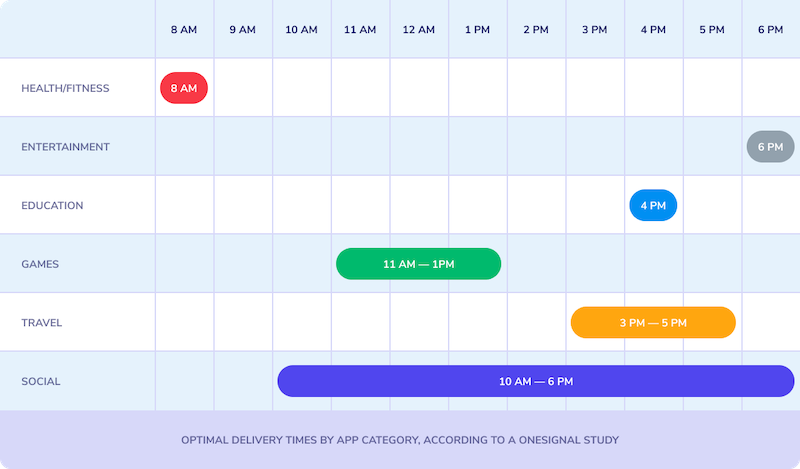 | | 8 AM | 9 AM | 10 AM | 11 AM | 12 AM | 1 PM | 2 PM | 3 PM | 4 PM | 5 PM | 6 PM |
|---|---|---|---|---|---|---|---|---|---|---|---|
| HEALTH/FITNESS | 8 AM | | | | | | | | | | |
| ENTERTAINMENT | | | | | | | | | | | 6 PM |
| EDUCATION | | | | | | | | | 4 PM | | |
| GAMES | | | | 11 AM — 1PM | | | | | | | |
| TRAVEL | | | | | | | | 3 PM — 5 PM | | | |
| SOCIAL | | | 10 AM — 6 PM | | | | | | | | |

OPTIMAL DELIVERY TIMES BY APP CATEGORY, ACCORDING TO A ONESIGNAL STUDY